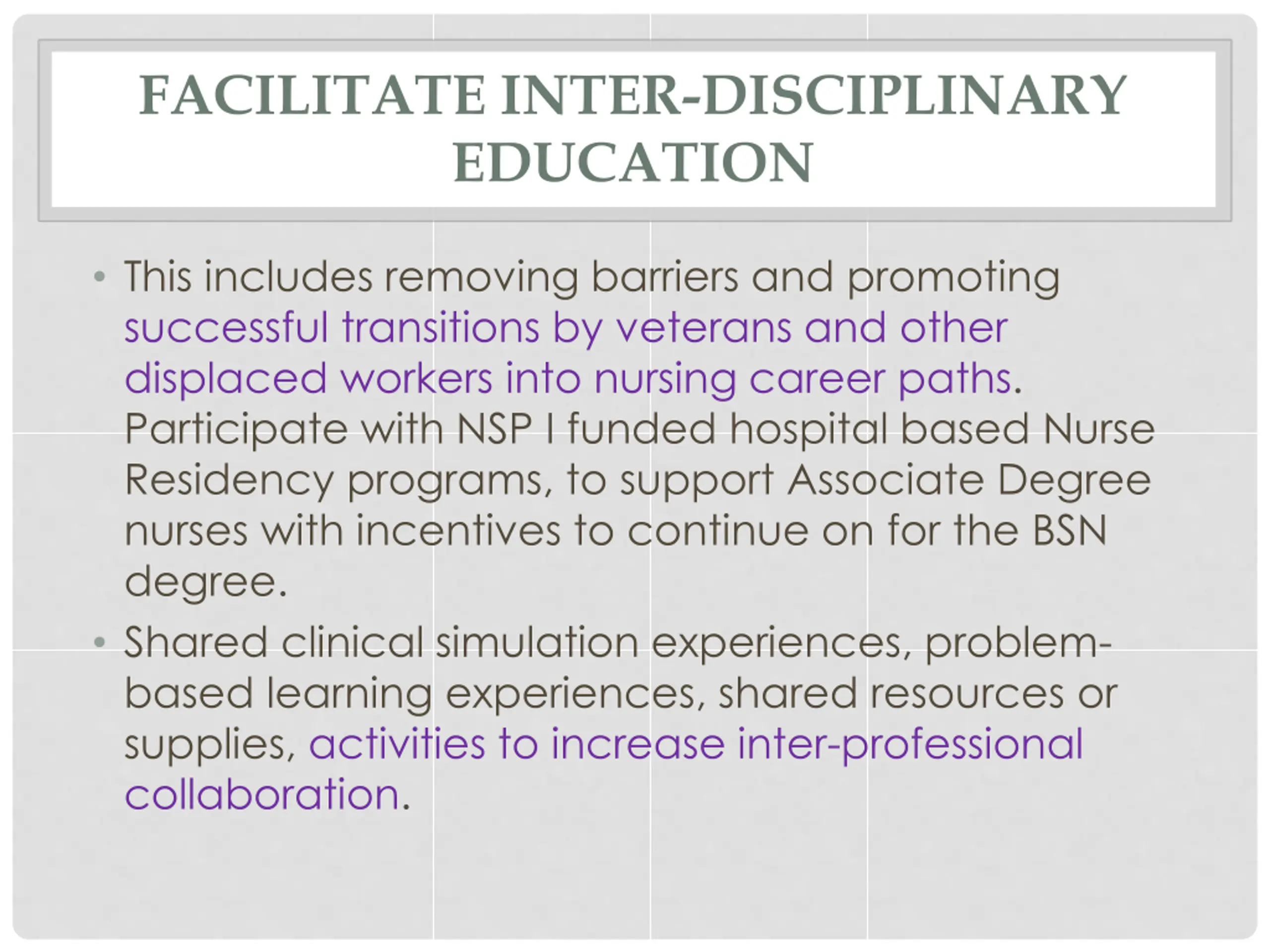 FACILITATE INTER-DISCIPLINARY EDUCATION

• This includes removing barriers and promoting successful transitions by veterans and other displaced workers into nursing career paths. Participate with NSP I funded hospital based Nurse Residency programs, to support Associate Degree nurses with incentives to continue on for the BSN degree.

• Shared clinical simulation experiences, problem-based learning experiences, shared resources or supplies, activities to increase inter-professional collaboration.